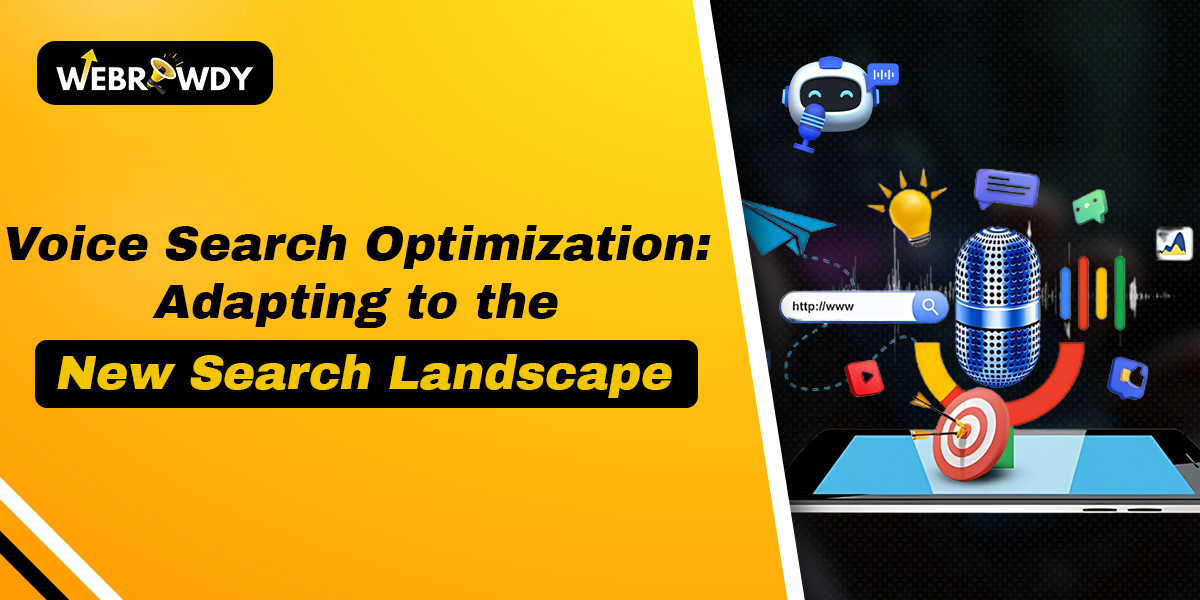 WEBROWDY

Voice Search Optimization: Adapting to the New Search Landscape

http://www